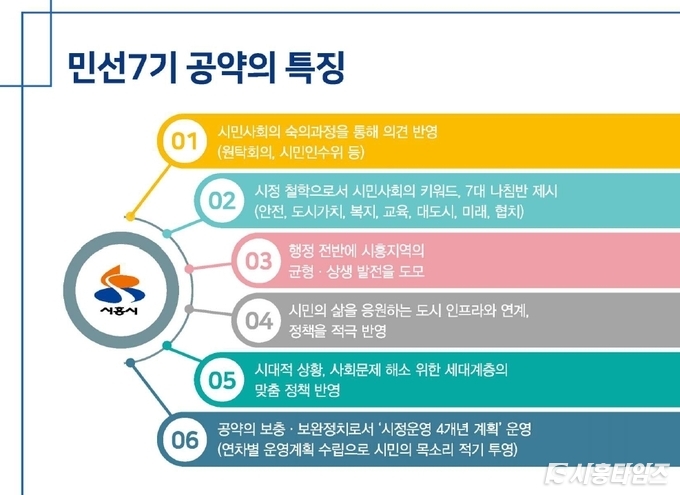 민선7기 공약의 특징

시흥시

01 시민사회의 숙의과정을 통해 의견 반영 (원탁회의, 시민인수위 등)

02 시정 철학으로서 시민사회의 키워드, 7대 나침반 제시 (안전, 도시가치, 복지, 교육, 대도시, 미래, 협치)

03 행정 전반에 시흥지역의 균형 · 상생 발전을 도모

04 시민의 삶을 응원하는 도시 인프라와 연계, 정책을 적극 반영

05 시대적 상황, 사회문제 해소 위한 세대계층의 맞춤 정책 반영

06 공약의 보충 · 보완정치로서 '시정운영 4개년 계획' 운영 (연차별 운영계획 수립으로 시민의 목소리 적기 투영)

시흥타임즈